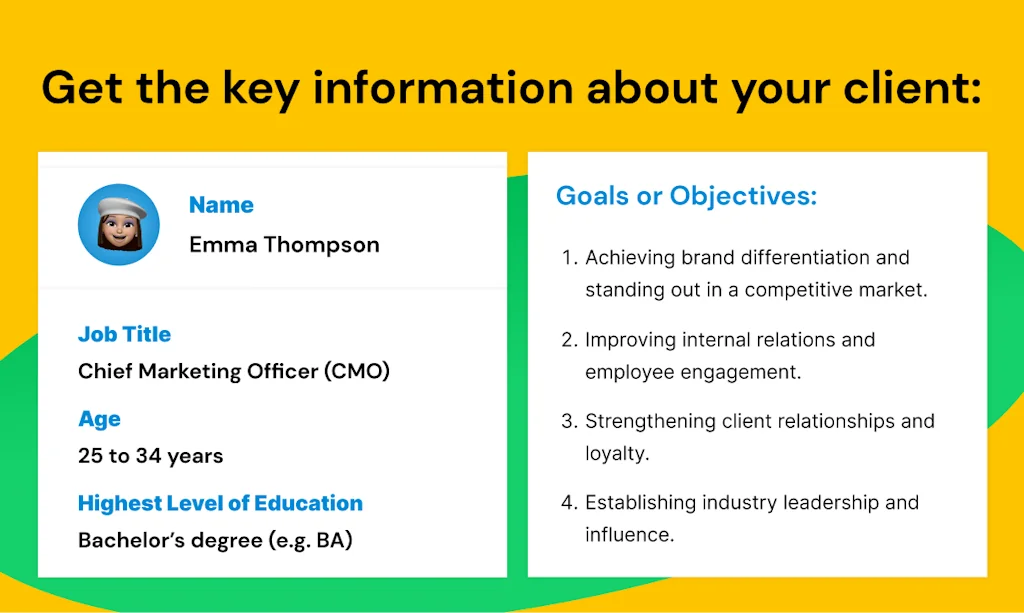 Get the key information about your client:

Name
Emma Thompson

Job Title
Chief Marketing Officer (CMO)

Age
25 to 34 years

Highest Level of Education
Bachelor's degree (e.g. BA)

Goals or Objectives:

1. Achieving brand differentiation and standing out in a competitive market.

2. Improving internal relations and employee engagement.

3. Strengthening client relationships and loyalty.

4. Establishing industry leadership and influence.